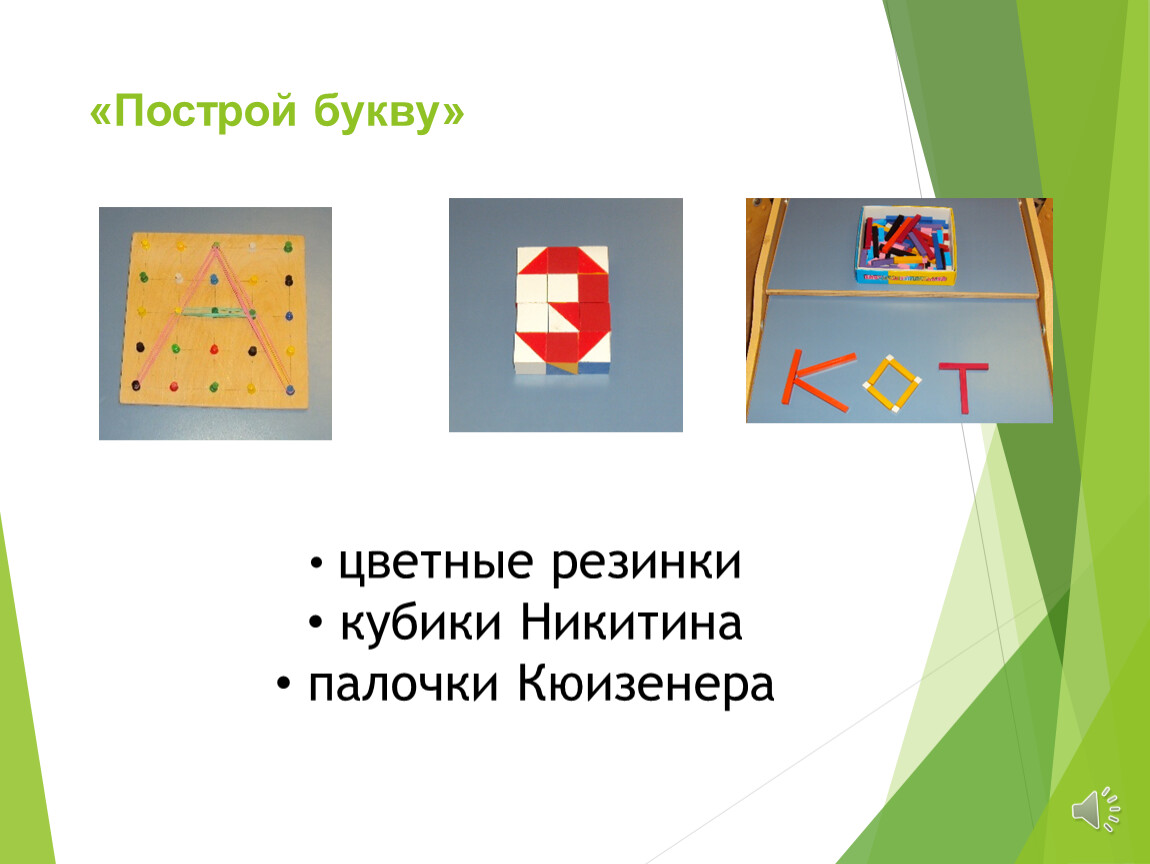 «Построй букву»

КОТ

• цветные резинки
• кубики Никитина
• палочки Кюизенера